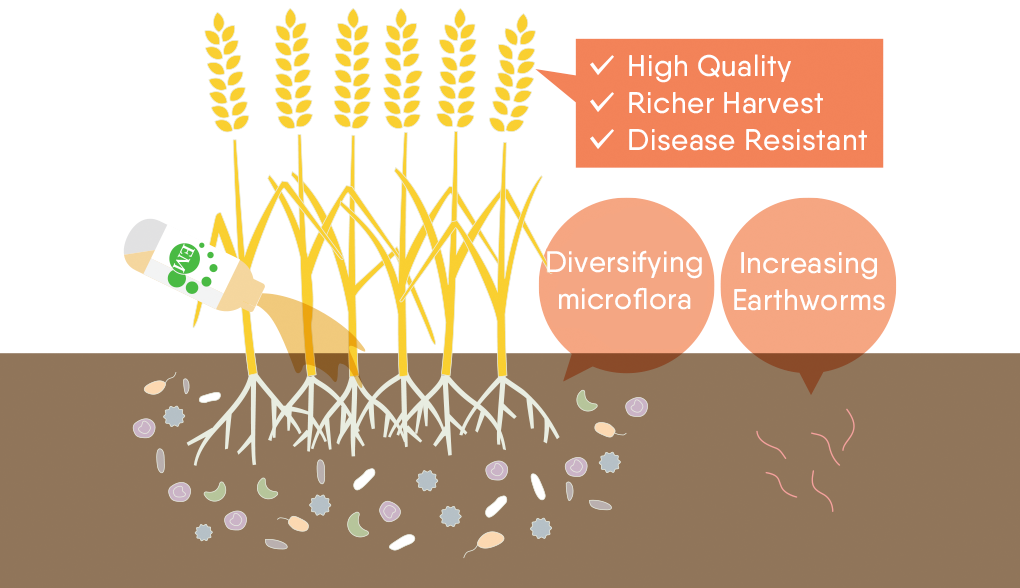 ✓ High Quality
✓ Richer Harvest
✓ Disease Resistant

EM

Diversifying microflora

Increasing Earthworms